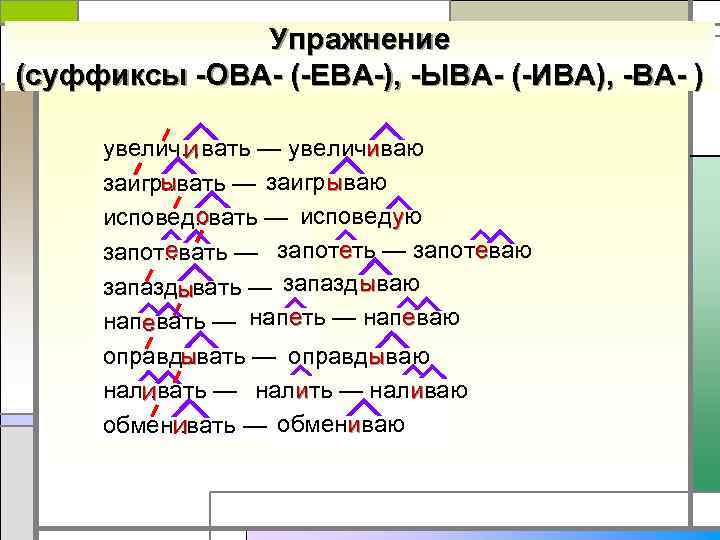 Упражнение
(суффиксы -ОВА- (-ЕВА-), -ЫВА- (-ИВА), -ВА- )

увеличивать — увеличиваю
заигрывать — заигрываю
исповедовать — исповедую
запотевать — запотеть — запотеваю
запаздывать — запаздываю
напевать — напеть — напеваю
оправдывать — оправдываю
наливать — налить — наливаю
обменивать — обмениваю